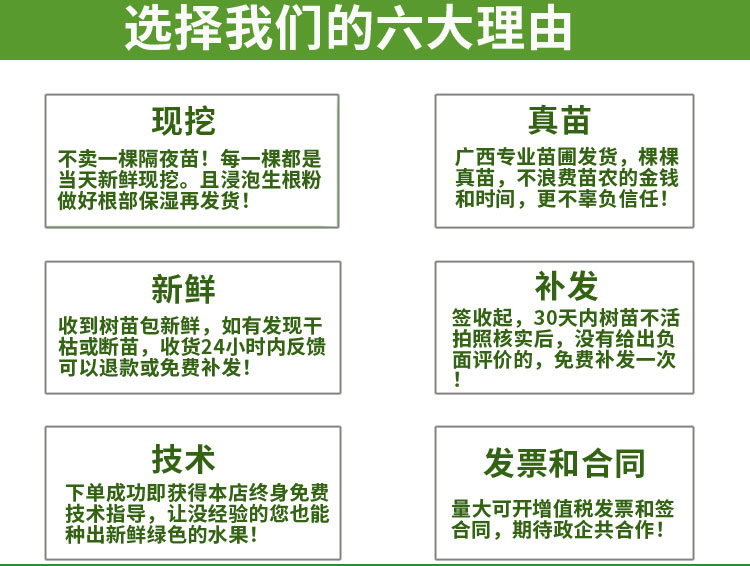 选择我们的六大理由

现挖

不卖一棵隔夜苗！每一棵都是当天新鲜现挖。且浸泡生根粉做好根部保湿再发货！

真苗

广西专业苗圃发货，棵棵真苗，不浪费苗农的金钱和时间，更不辜负信任！

新鲜

收到树苗包新鲜，如有发现干枯或断苗，收货24小时内反馈可以退款或免费补发！

补发

签收起，30天内树苗不活拍照核实后，没有给出负面评价的，免费补发一次！

技术

下单成功即获得本店终身免费技术指导，让没经验的您也能种出新鲜绿色的水果！

发票和合同

量大可开增值税发票和签合同，期待政企共合作！